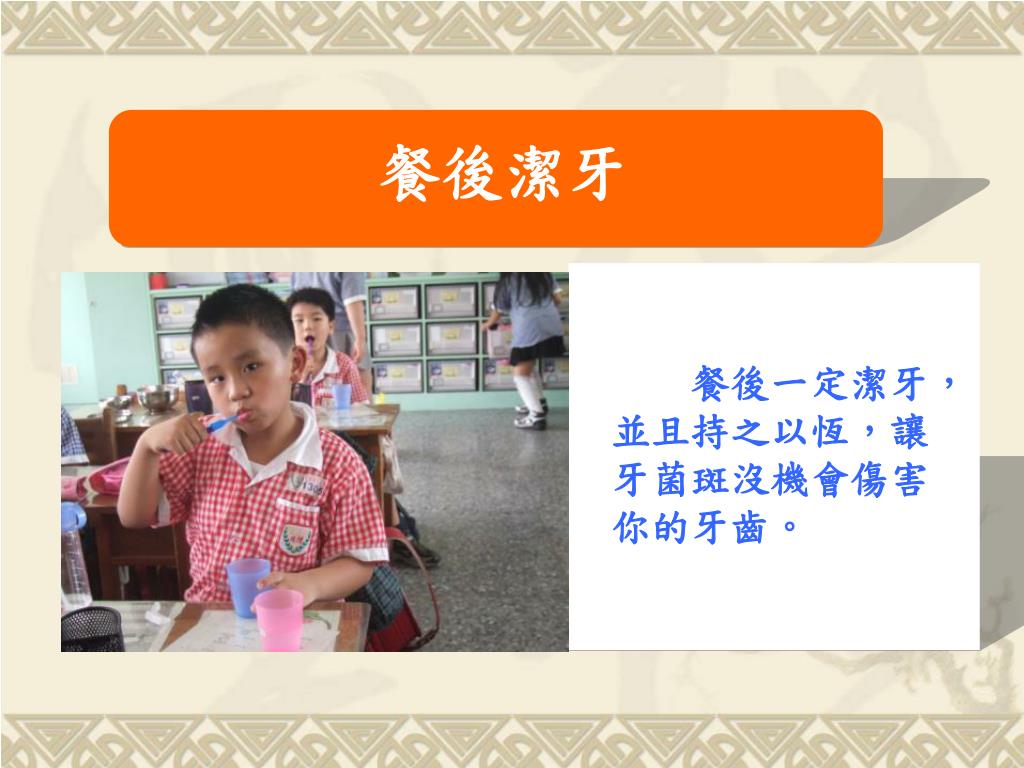 餐後潔牙

餐後一定潔牙，並且持之以恆，讓牙菌斑沒機會傷害你的牙齒。